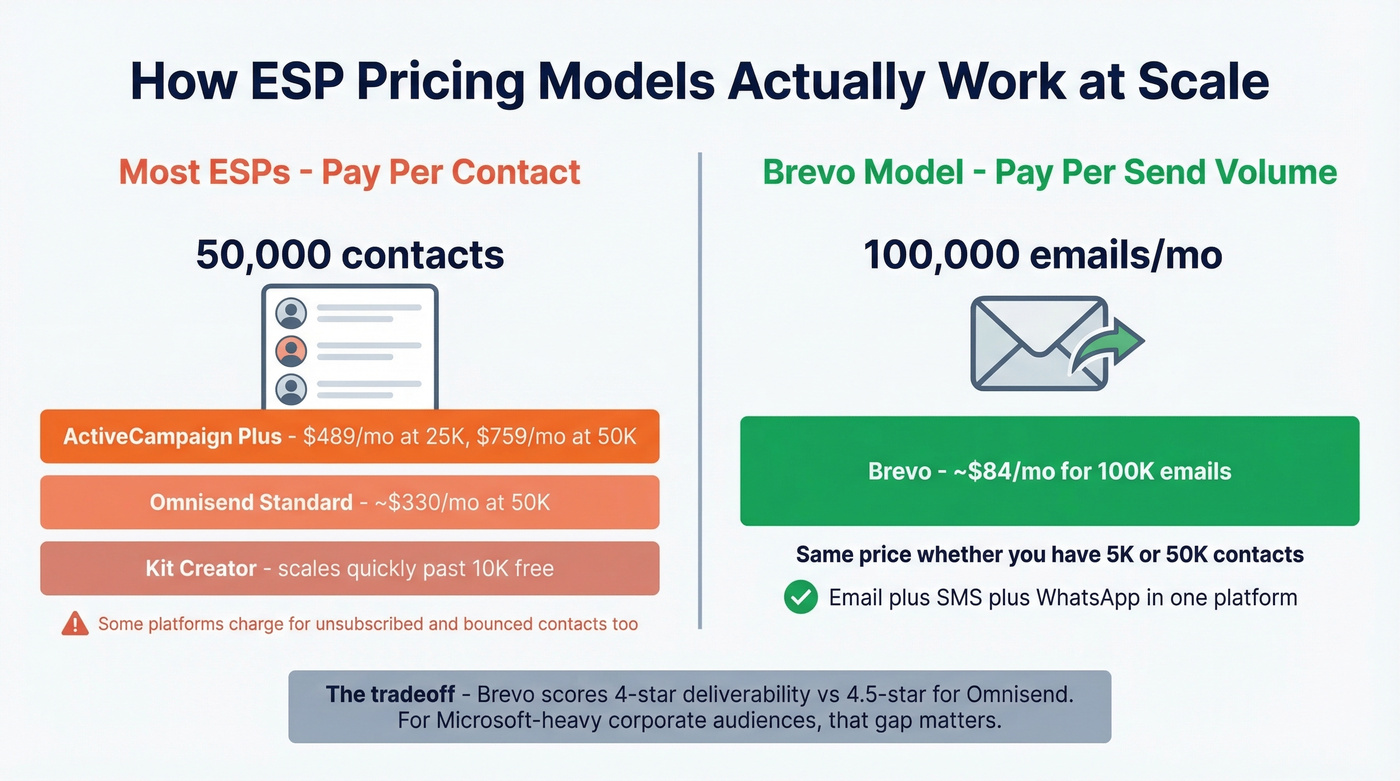 How ESP Pricing Models Actually Work at Scale

Most ESPs - Pay Per Contact

50,000 contacts

ActiveCampaign Plus - $489/mo at 25K, $759/mo at 50K

Omnisend Standard - ~$330/mo at 50K

Kit Creator - scales quickly past 10K free

Some platforms charge for unsubscribed and bounced contacts too

Brevo Model - Pay Per Send Volume

100,000 emails/mo

Brevo - ~$84/mo for 100K emails

Same price whether you have 5K or 50K contacts

Email plus SMS plus WhatsApp in one platform

The tradeoff - Brevo scores 4-star deliverability vs 4.5-star for Omnisend. For Microsoft-heavy corporate audiences, that gap matters.